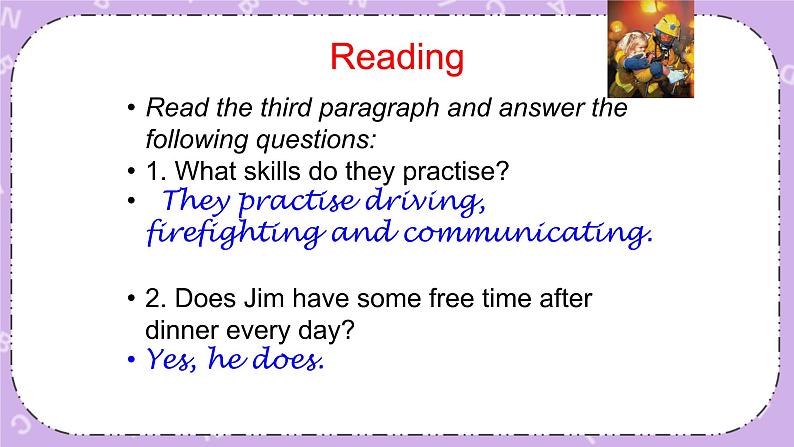 Reading

• Read the third paragraph and answer the following questions:

• 1. What skills do they practise?

• They practise driving, firefighting and communicating.

• 2. Does Jim have some free time after dinner every day?

• Yes, he does.